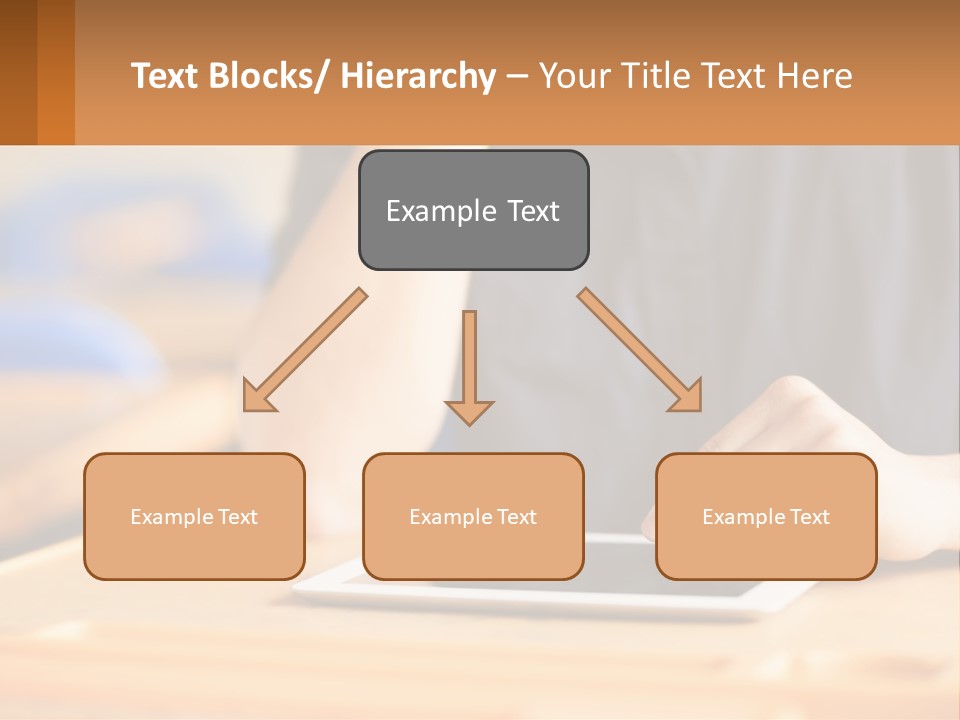 Text Blocks/ Hierarchy – Your Title Text Here

Example Text

Example Text

Example Text

Example Text